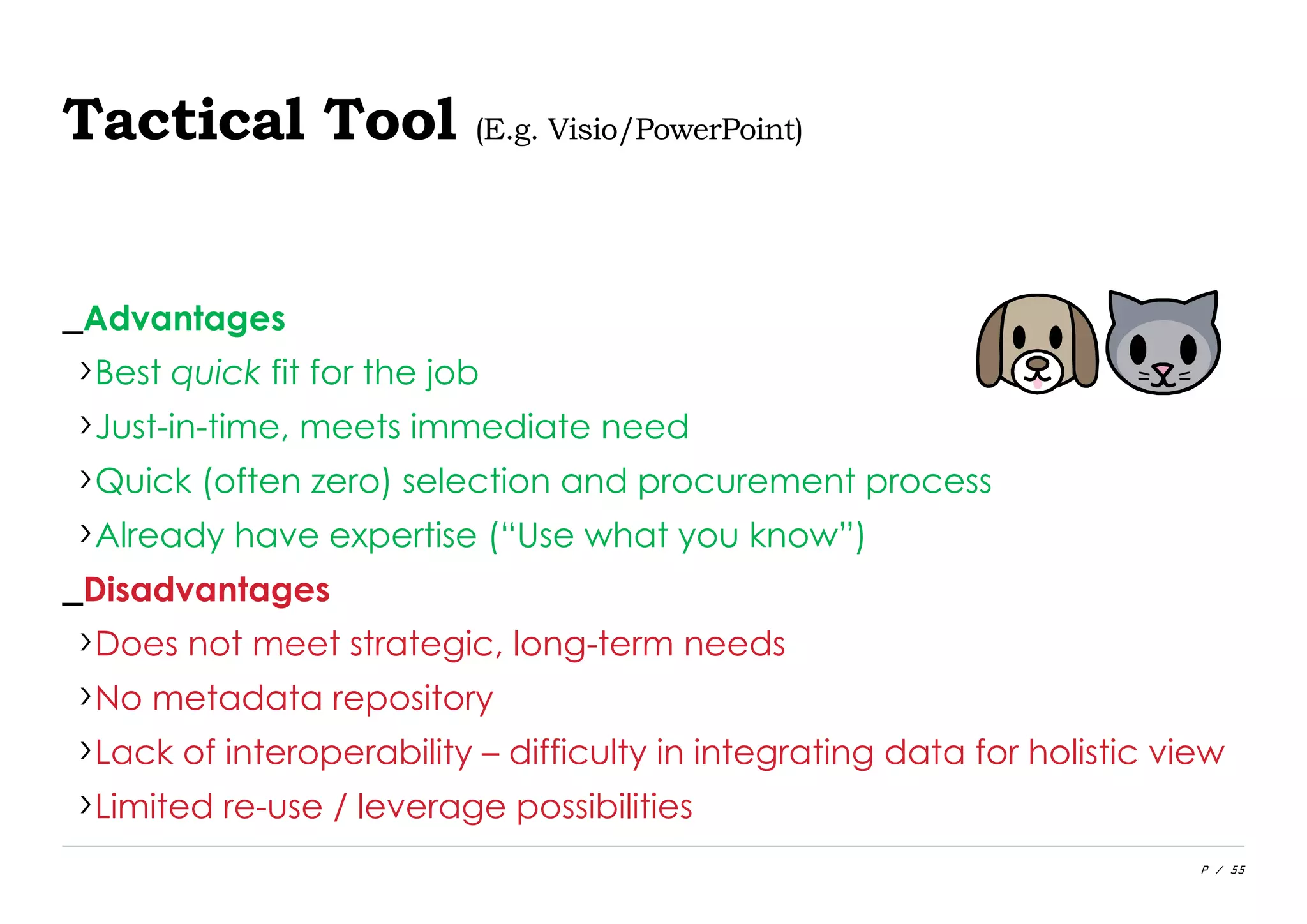 Tactical Tool (E.g. Visio/PowerPoint)

_Advantages

›Best quick fit for the job

›Just-in-time, meets immediate need

›Quick (often zero) selection and procurement process

›Already have expertise (“Use what you know”)

_Disadvantages

›Does not meet strategic, long-term needs

›No metadata repository

›Lack of interoperability – difficulty in integrating data for holistic view

›Limited re-use / leverage possibilities

P / 55